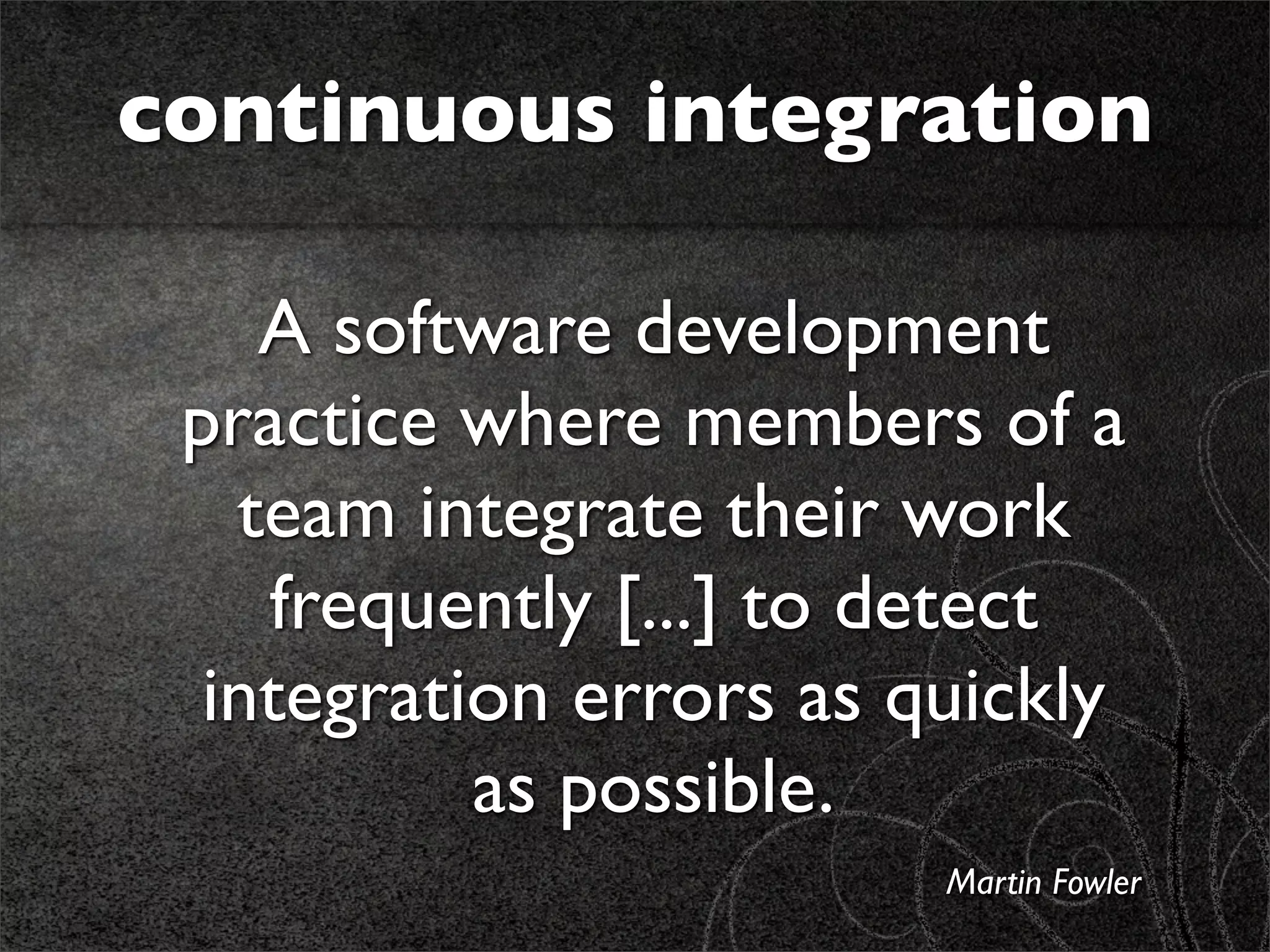 continuous integration

A software development practice where members of a team integrate their work frequently [...] to detect integration errors as quickly as possible.

Martin Fowler